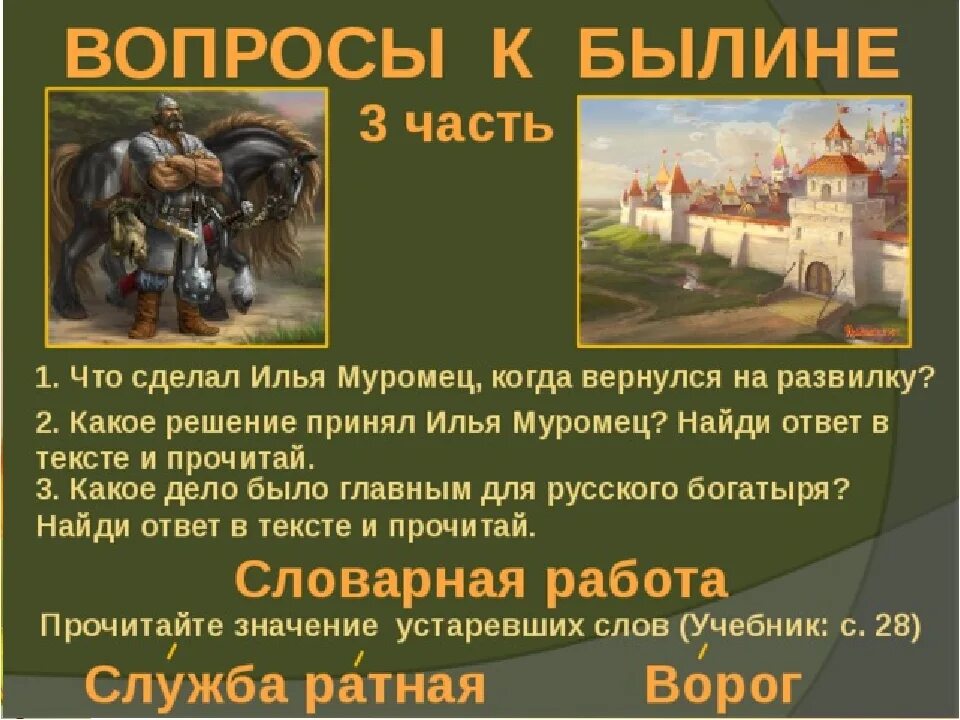 ВОПРОСЫ К БЫЛИНЕ

3 часть

1. Что сделал Илья Муромец, когда вернулся на развилку?

2. Какое решение принял Илья Муромец? Найди ответ в тексте и прочитай.

3. Какое дело было главным для русского богатыря? Найди ответ в тексте и прочитай.

Словарная работа

Прочитайте значение устаревших слов (Учебник: с. 28)

Слу́жба ра́тная Во́рог